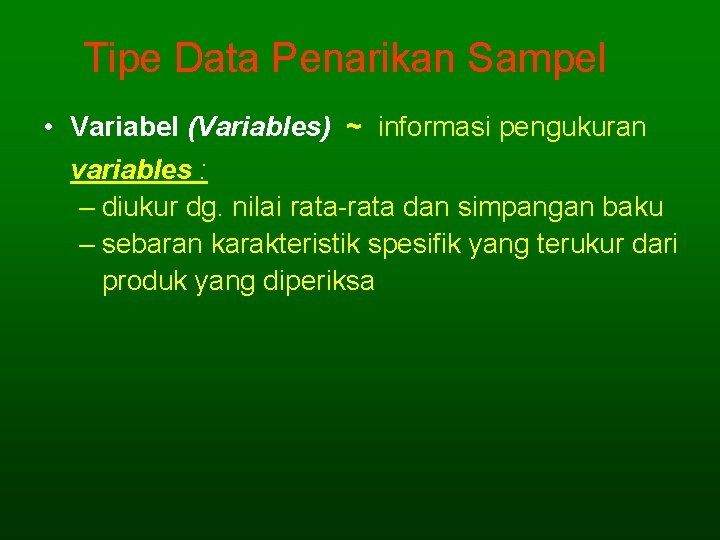 Tipe Data Penarikan Sampel

• Variabel (Variables) ~ informasi pengukuran variables :

– diukur dg. nilai rata-rata dan simpangan baku

– sebaran karakteristik spesifik yang terukur dari produk yang diperiksa